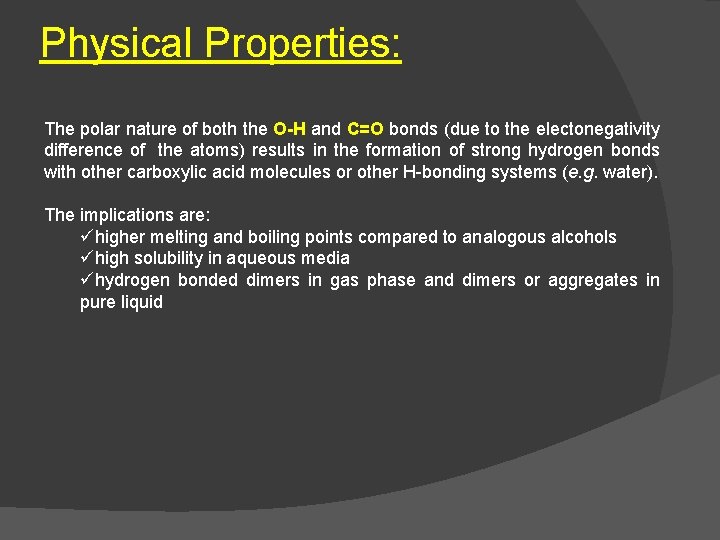 Physical Properties:

The polar nature of both the O-H and C=O bonds (due to the electonegativity difference of the atoms) results in the formation of strong hydrogen bonds with other carboxylic acid molecules or other H-bonding systems (e.g. water).

The implications are:
✓higher melting and boiling points compared to analogous alcohols
✓high solubility in aqueous media
✓hydrogen bonded dimers in gas phase and dimers or aggregates in pure liquid